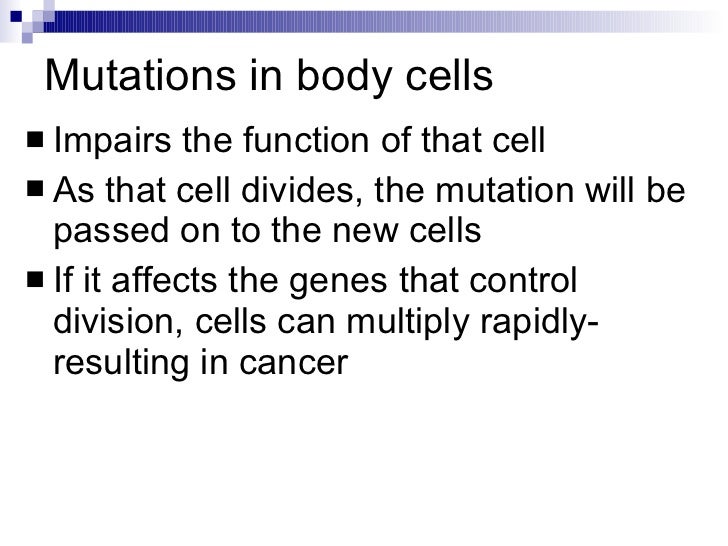 Mutations in body cells

■ Impairs the function of that cell
■ As that cell divides, the mutation will be passed on to the new cells
■ If it affects the genes that control division, cells can multiply rapidly- resulting in cancer